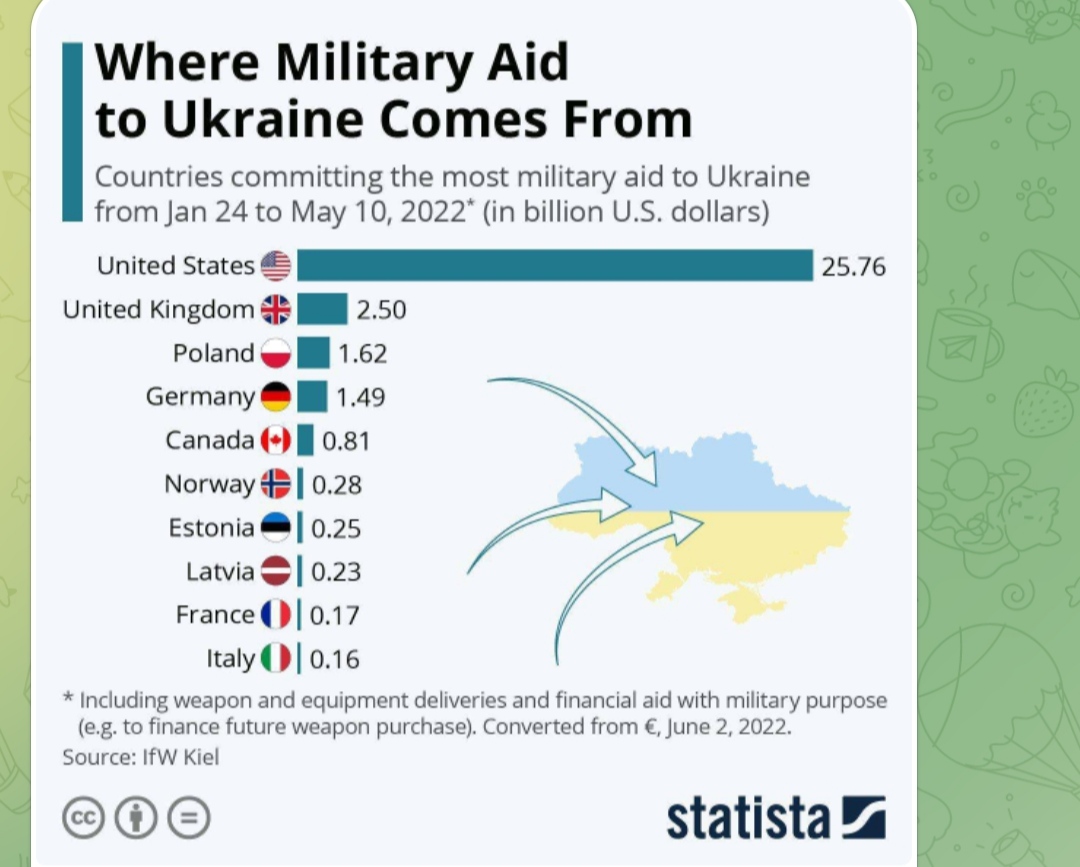 Where Military Aid to Ukraine Comes From

Countries committing the most military aid to Ukraine from Jan 24 to May 10, 2022* (in billion U.S. dollars)

United States 25.76
United Kingdom 2.50
Poland 1.62
Germany 1.49
Canada 0.81
Norway 0.28
Estonia 0.25
Latvia 0.23
France 0.17
Italy 0.16

* Including weapon and equipment deliveries and financial aid with military purpose (e.g. to finance future weapon purchase). Converted from €, June 2, 2022.
Source: IfW Kiel

statista